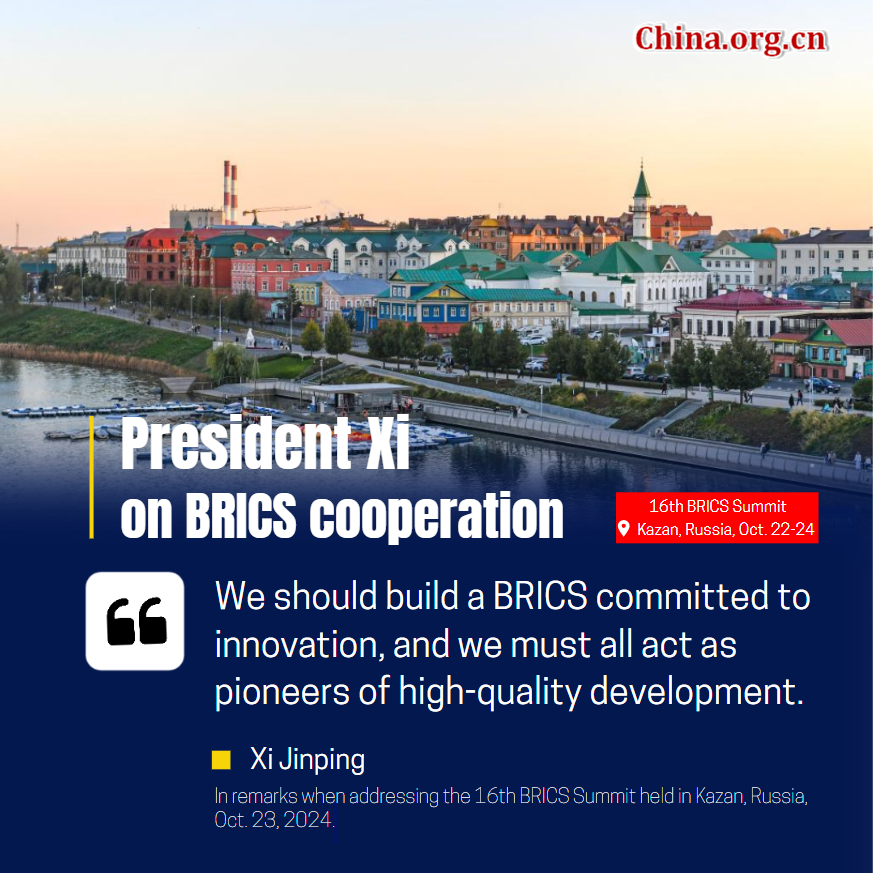 China.org.cn

President Xi
on BRICS cooperation

16th BRICS Summit
Kazan, Russia, Oct. 22-24

We should build a BRICS committed to innovation, and we must all act as pioneers of high-quality development.

Xi Jinping

In remarks when addressing the 16th BRICS Summit held in Kazan, Russia, Oct. 23, 2024.